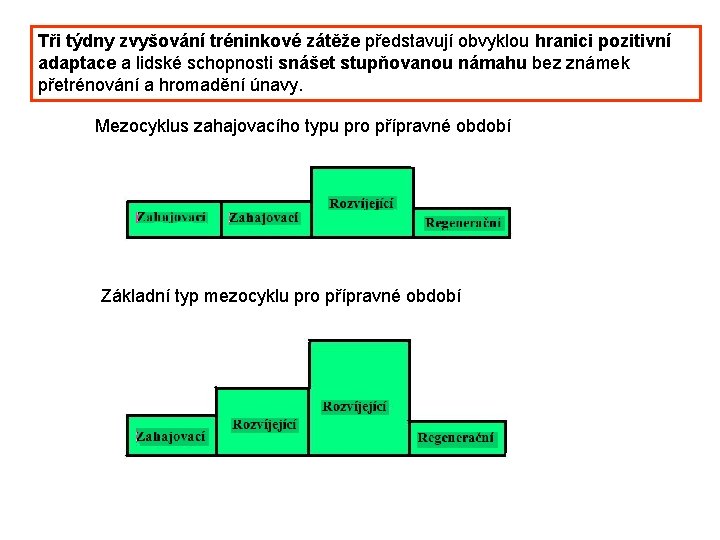 Tři týdny zvyšování tréninkové zátěže představují obvyklou hranici pozitivní adaptace a lidské schopnosti snášet stupňovanou námahu bez známek přetrénování a hromadění únavy.

Mezocyklus zahajovacího typu pro přípravné období

Zahajovací Zahajovací Rozvíjející Regenerační

Základní typ mezocyklu pro přípravné období

Zahajovací Rozvíjející Rozvíjející Regenerační